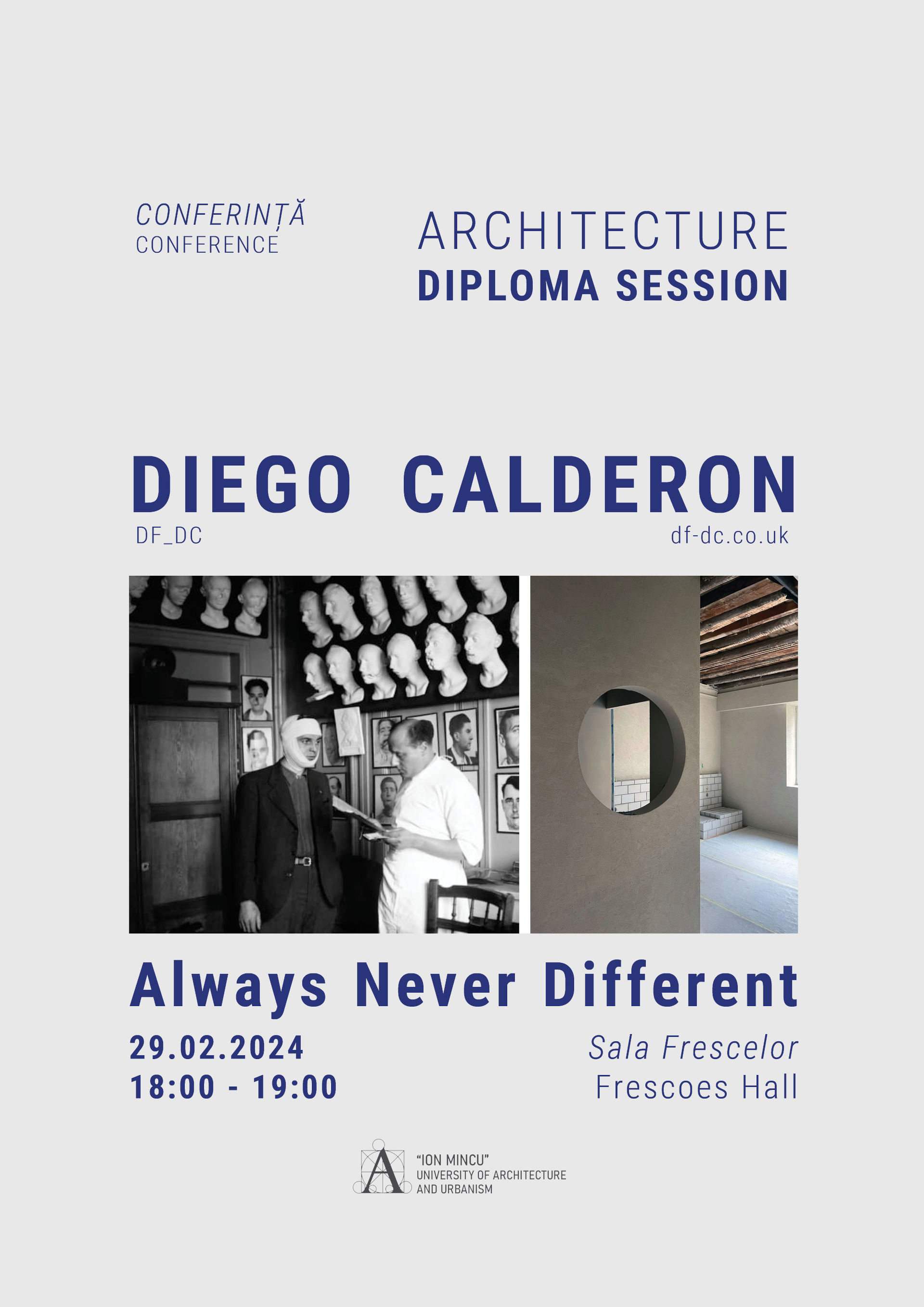 CONFERINȚĂ
CONFERENCE

ARCHITECTURE
DIPLOMA SESSION

DIEGO CALDERON
DF_DC
df-dc.co.uk

Always Never Different

29.02.2024
18:00 - 19:00

Sala Frescelor
Frescoes Hall

"ION MINCU"
UNIVERSITY OF ARCHITECTURE
AND URBANISM